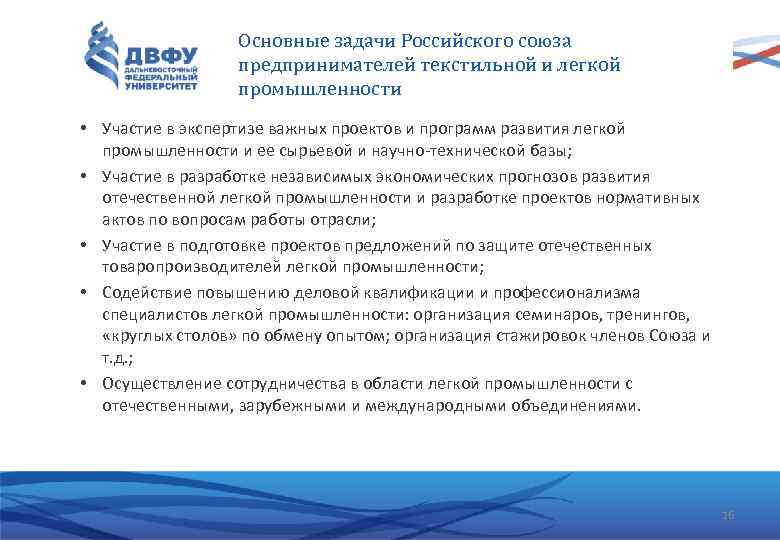 ДВФУ
ДАЛЬНЕВОСТОЧНЫЙ ФЕДЕРАЛЬНЫЙ УНИВЕРСИТЕТ

Основные задачи Российского союза предпринимателей текстильной и легкой промышленности

• Участие в экспертизе важных проектов и программ развития легкой промышленности и ее сырьевой и научно-технической базы;
• Участие в разработке независимых экономических прогнозов развития отечественной легкой промышленности и разработке проектов нормативных актов по вопросам работы отрасли;
• Участие в подготовке проектов предложений по защите отечественных товаропроизводителей легкой промышленности;
• Содействие повышению деловой квалификации и профессионализма специалистов легкой промышленности: организация семинаров, тренингов, «круглых столов» по обмену опытом; организация стажировок членов Союза и т.д.;
• Осуществление сотрудничества в области легкой промышленности с отечественными, зарубежными и международными объединениями.

16